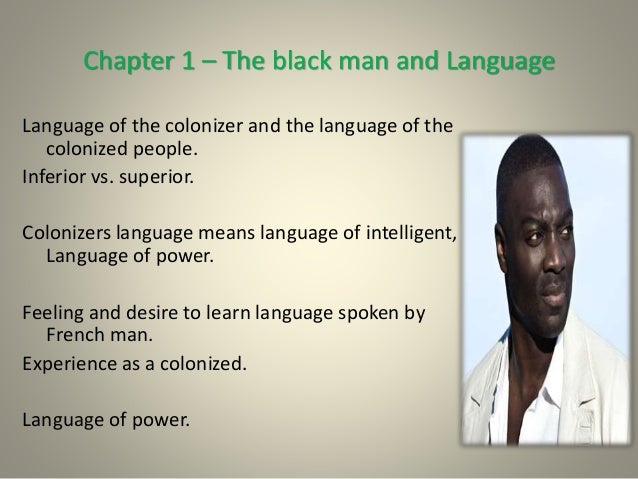 Chapter 1 – The black man and Language

Language of the colonizer and the language of the colonized people.
Inferior vs. superior.

Colonizers language means language of intelligent, Language of power.

Feeling and desire to learn language spoken by French man.
Experience as a colonized.

Language of power.